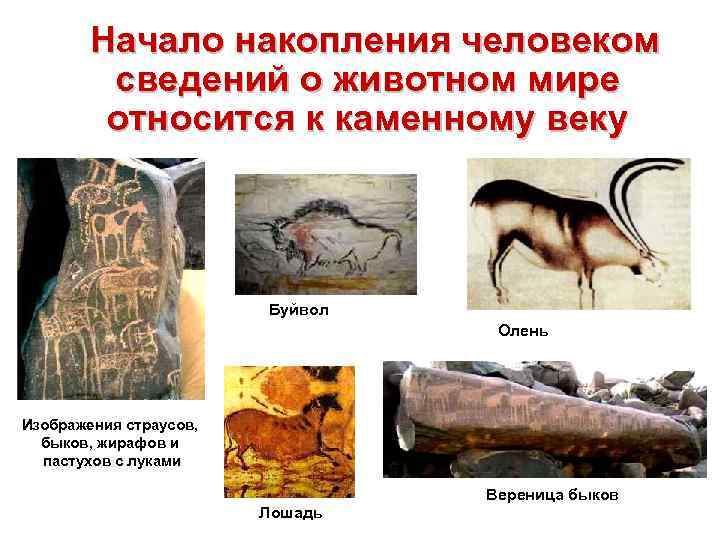 Начало накопления человеком сведений о животном мире относится к каменному веку

Буйвол

Олень

Изображения страусов, быков, жирафов и пастухов с луками

Лошадь

Вереница быков